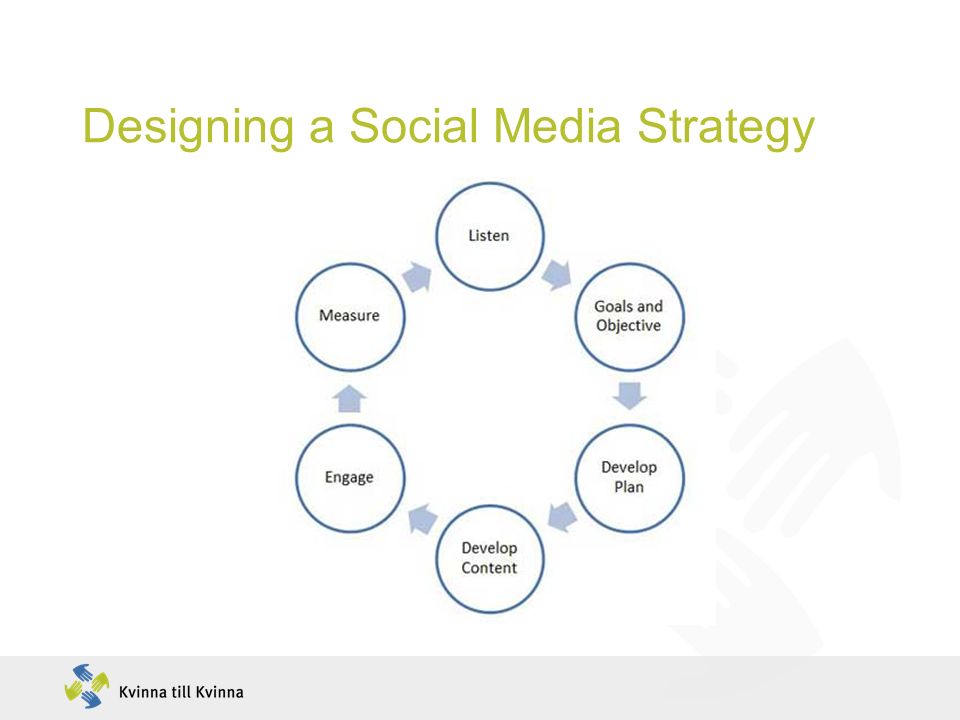 Designing a Social Media Strategy

Listen

Goals and Objective

Develop Plan

Develop Content

Engage

Measure

Kvinna till Kvinna